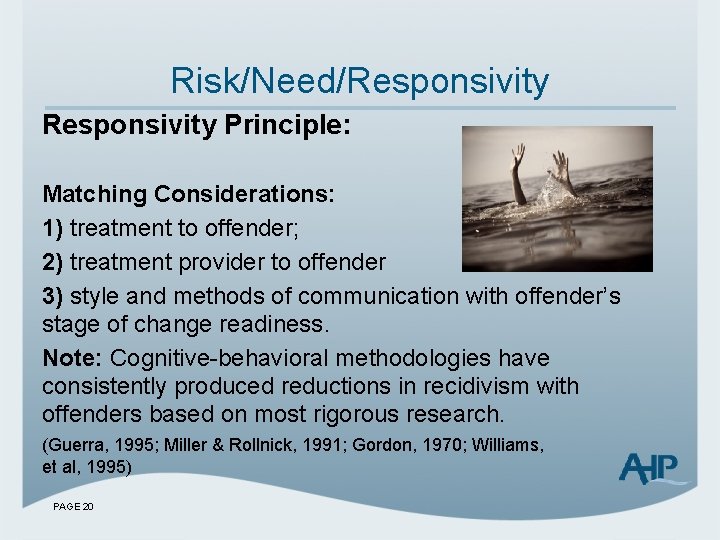 Risk/Need/Responsivity

Responsivity Principle:

Matching Considerations:

1) treatment to offender;

2) treatment provider to offender

3) style and methods of communication with offender's stage of change readiness.

Note: Cognitive-behavioral methodologies have consistently produced reductions in recidivism with offenders based on most rigorous research.

(Guerra, 1995; Miller & Rollnick, 1991; Gordon, 1970; Williams, et al, 1995)

AHP

PAGE 20